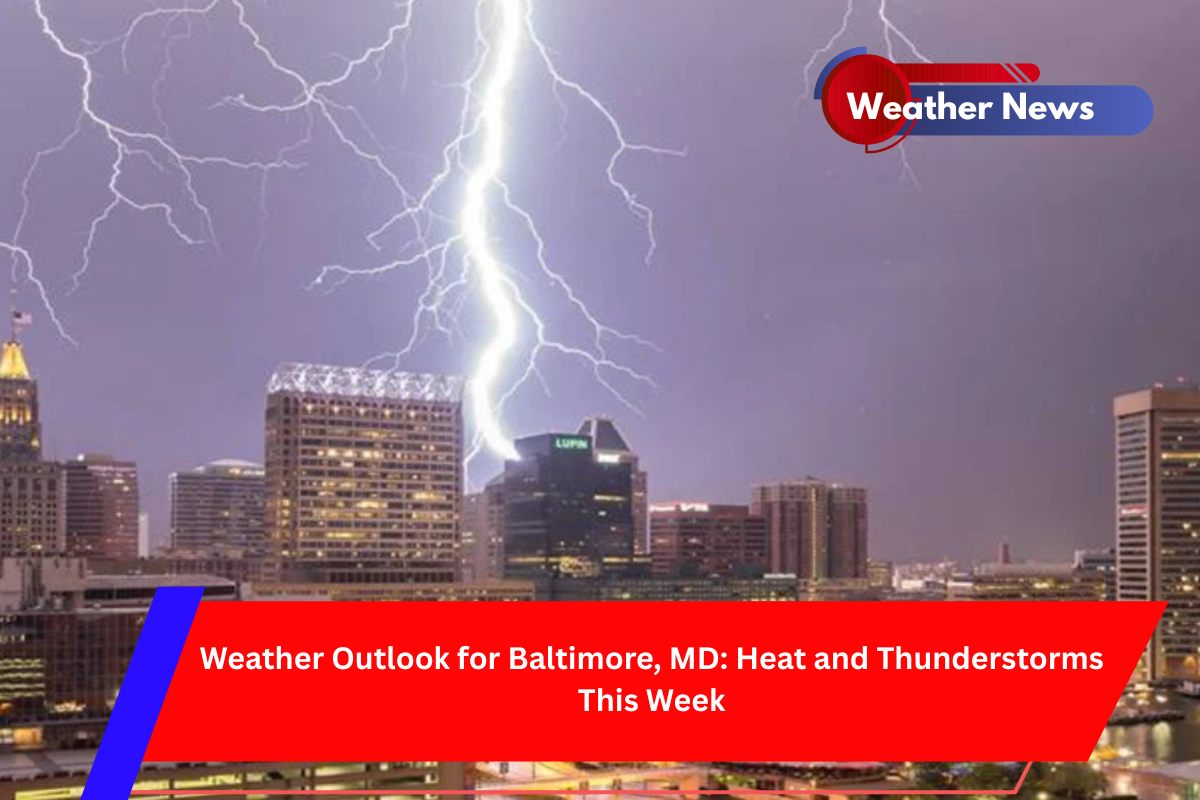 Weather News

LUPIN

Weather Outlook for Baltimore, MD: Heat and Thunderstorms This Week